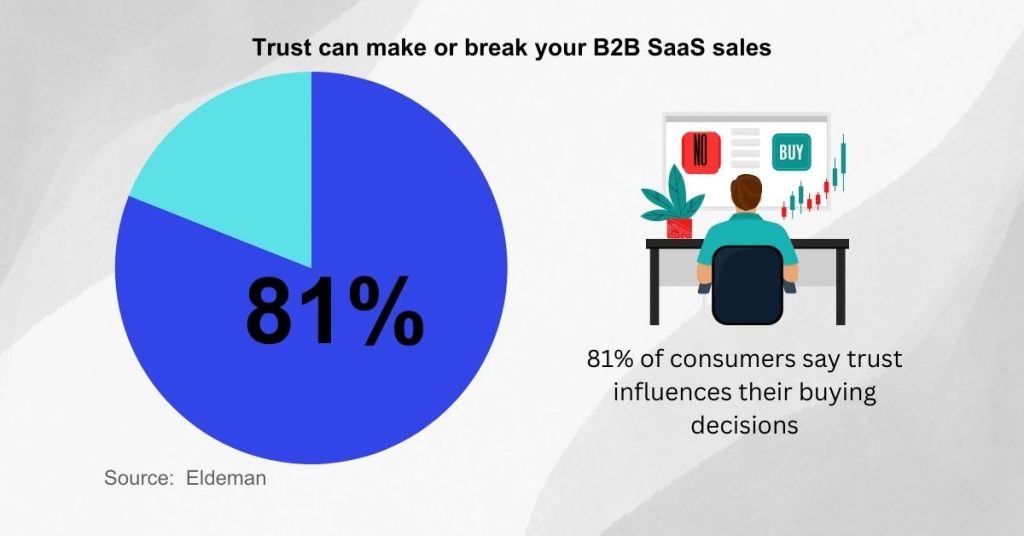 Trust can make or break your B2B SaaS sales

81%

NO

BUY

81% of consumers say trust influences their buying decisions

Source: Eldeman